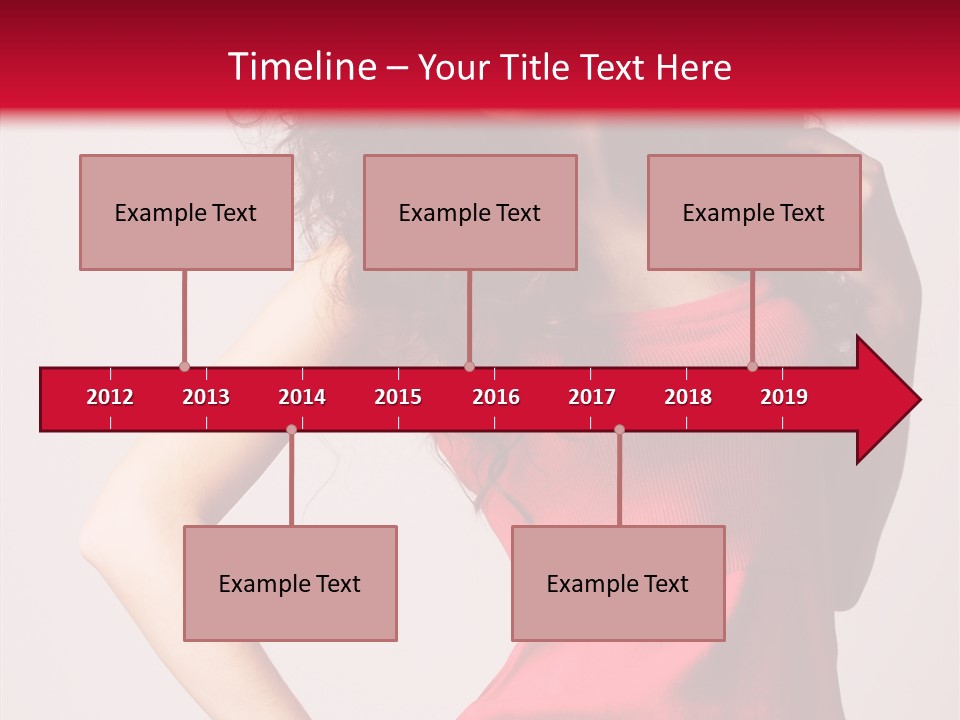 Timeline – Your Title Text Here

Example Text

Example Text

Example Text

2012 2013 2014 2015 2016 2017 2018 2019

Example Text

Example Text